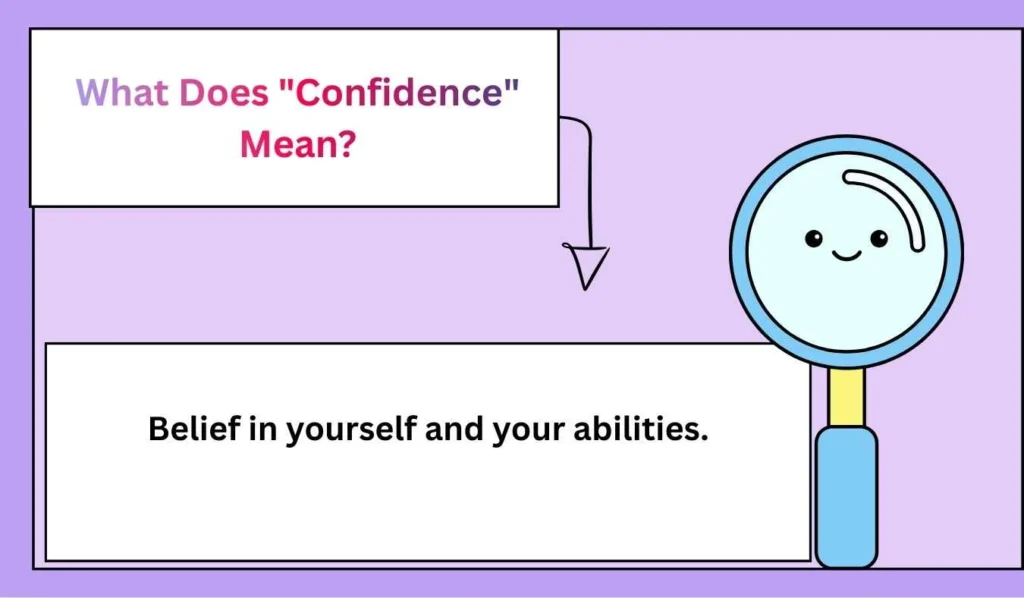 What Does "Confidence" Mean?

Belief in yourself and your abilities.